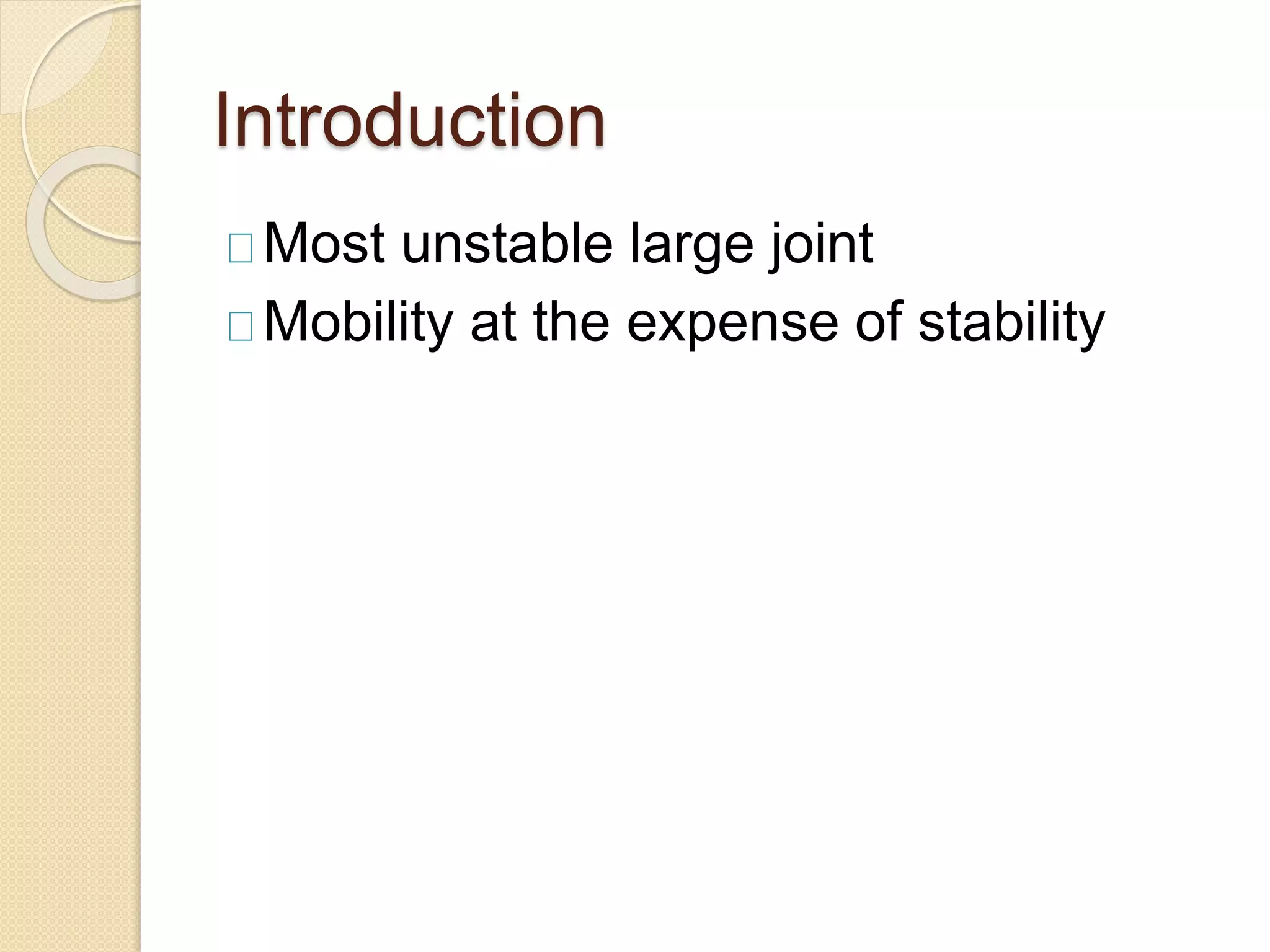 Introduction

Most unstable large joint

Mobility at the expense of stability